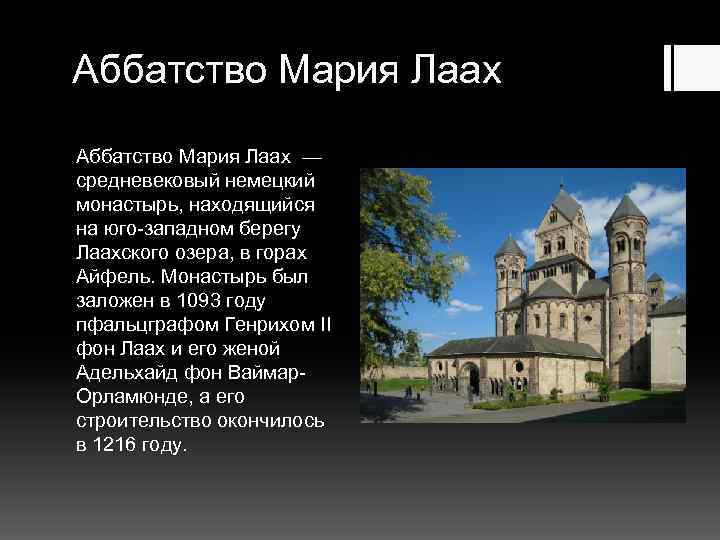 Аббатство Мария Лаах

Аббатство Мария Лаах — средневековый немецкий монастырь, находящийся на юго-западном берегу Лаахского озера, в горах Айфель. Монастырь был заложен в 1093 году пфальцграфом Генрихом II фон Лаах и его женой Адельхайд фон Ваймар-Орламюнде, а его строительство окончилось в 1216 году.